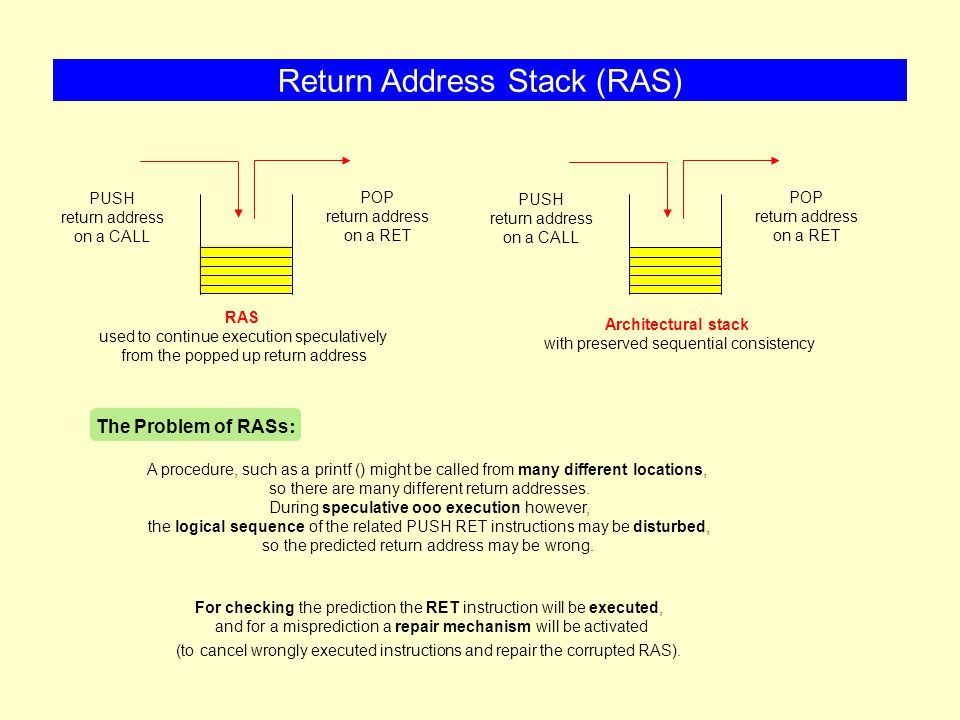 Return Address Stack (RAS)

PUSH return address on a CALL

POP return address on a RET

RAS
used to continue execution speculatively from the popped up return address

PUSH return address on a CALL

POP return address on a RET

Architectural stack
with preserved sequential consistency

The Problem of RASs:

A procedure, such as a printf () might be called from many different locations, so there are many different return addresses. During speculative ooo execution however, the logical sequence of the related PUSH RET instructions may be disturbed, so the predicted return address may be wrong.

For checking the prediction the RET instruction will be executed, and for a misprediction a repair mechanism will be activated (to cancel wrongly executed instructions and repair the corrupted RAS).